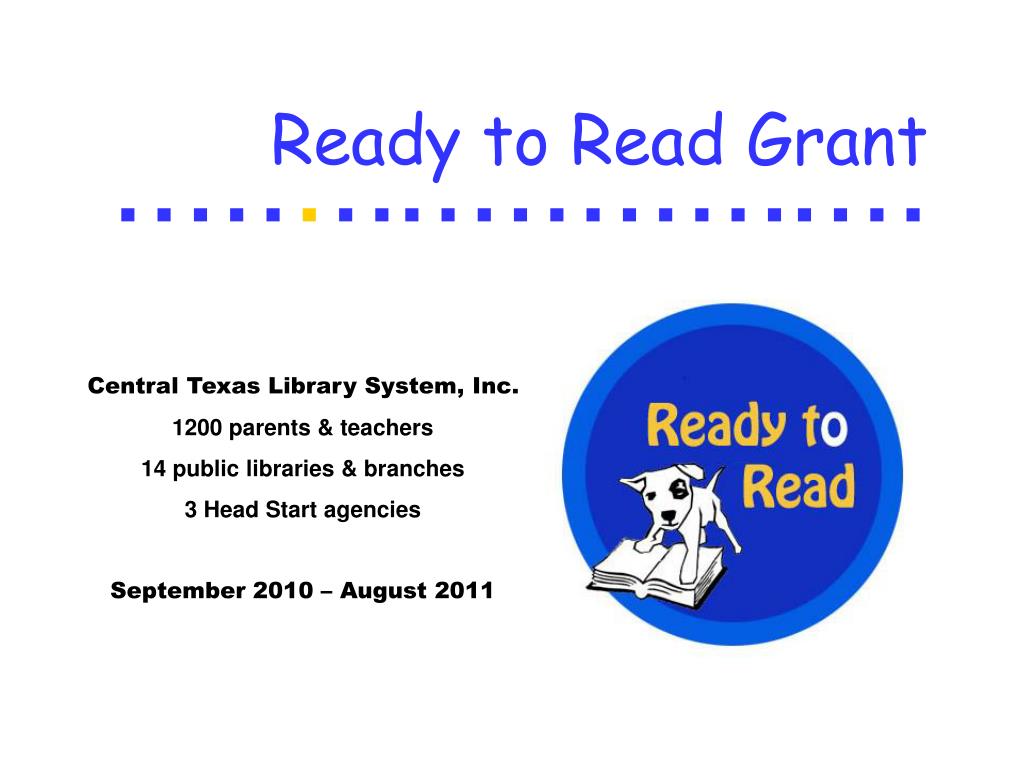 Ready to Read Grant

Central Texas Library System, Inc.

1200 parents & teachers

14 public libraries & branches

3 Head Start agencies

September 2010 – August 2011

Ready to Read